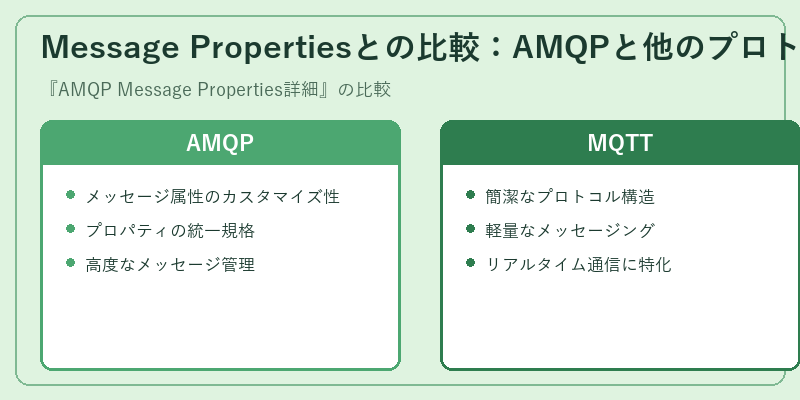 Message Propertiesとの比較：AMQPと他のプロト

『AMQP Message Properties詳細』の比較

AMQP

- メッセージ属性のカスタマイズ性
- プロパティの統一規格
- 高度なメッセージ管理

MQTT

- 簡潔なプロトコル構造
- 軽量なメッセージング
- リアルタイム通信に特化